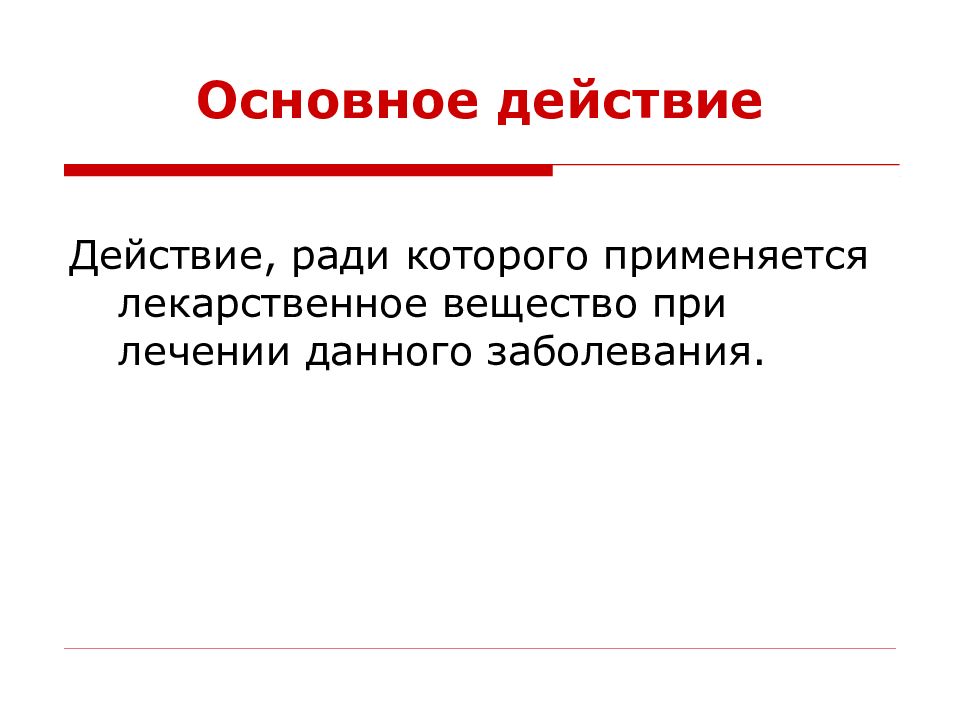 Основное действие

Действие, ради которого применяется лекарственное вещество при лечении данного заболевания.